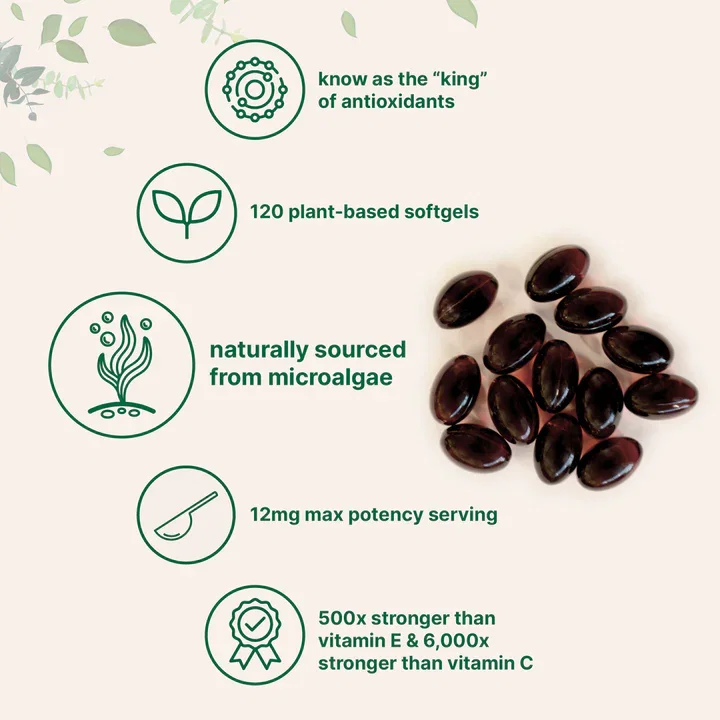 know as the "king" of antioxidants

120 plant-based softgels

naturally sourced from microalgae

12mg max potency serving

500x stronger than vitamin E & 6,000x stronger than vitamin C